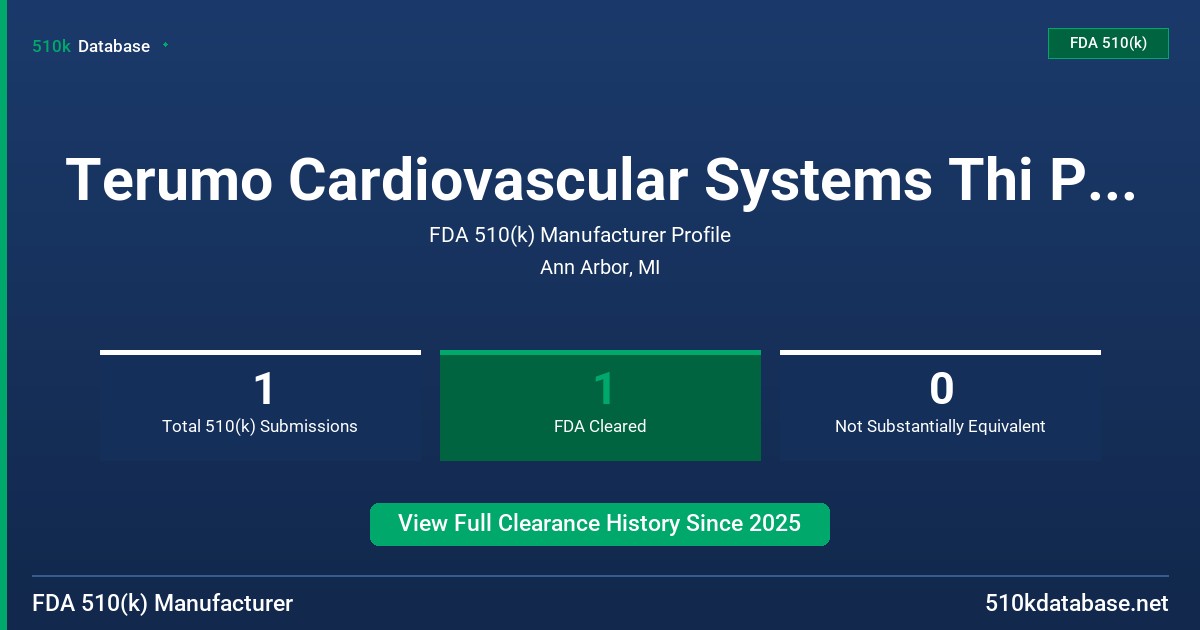 510k Database

FDA 510(k)

Terumo Cardiovascular Systems Thi P...

FDA 510(k) Manufacturer Profile

Ann Arbor, MI

1
Total 510(k) Submissions

1
FDA Cleared

0
Not Substantially Equivalent

View Full Clearance History Since 2025

FDA 510(k) Manufacturer

510kdatabase.net